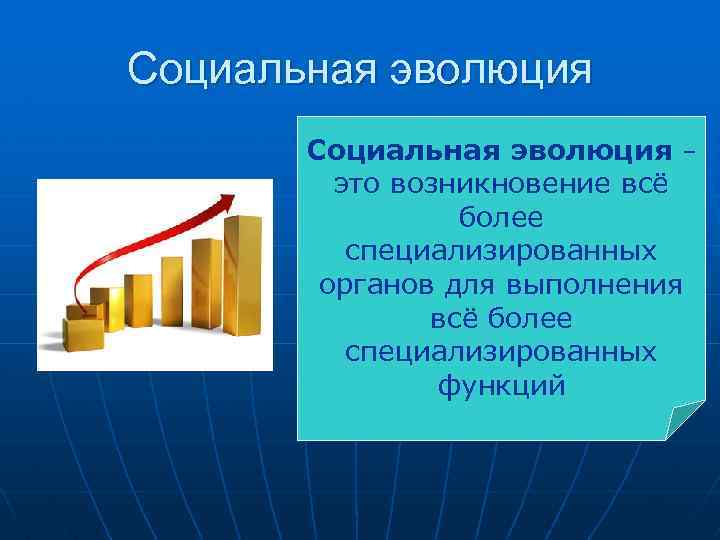 Социальная эволюция

Социальная эволюция – это возникновение всё более специализированных органов для выполнения всё более специализированных функций